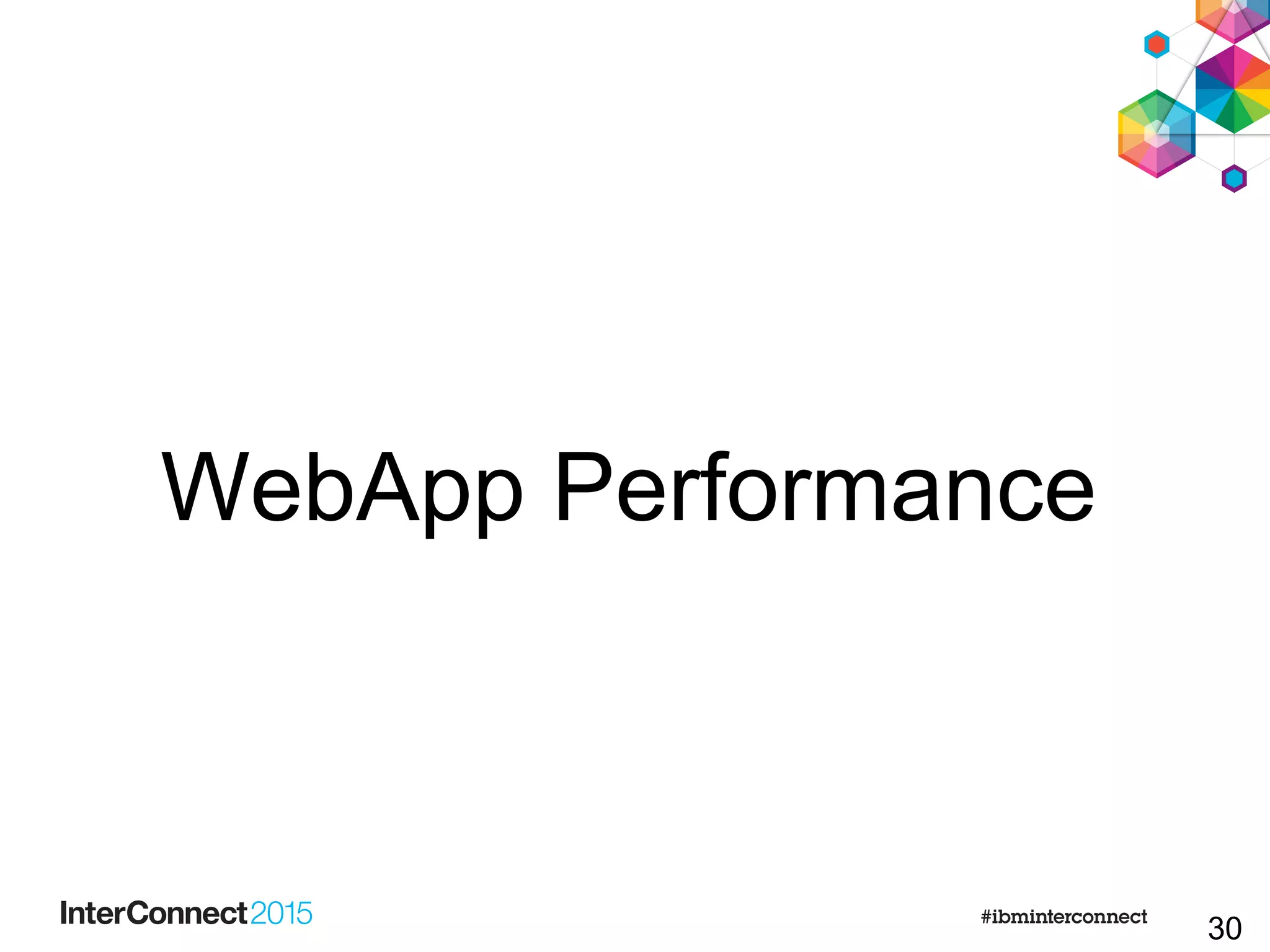 WebApp Performance

InterConnect2015

#ibminterconnect

30